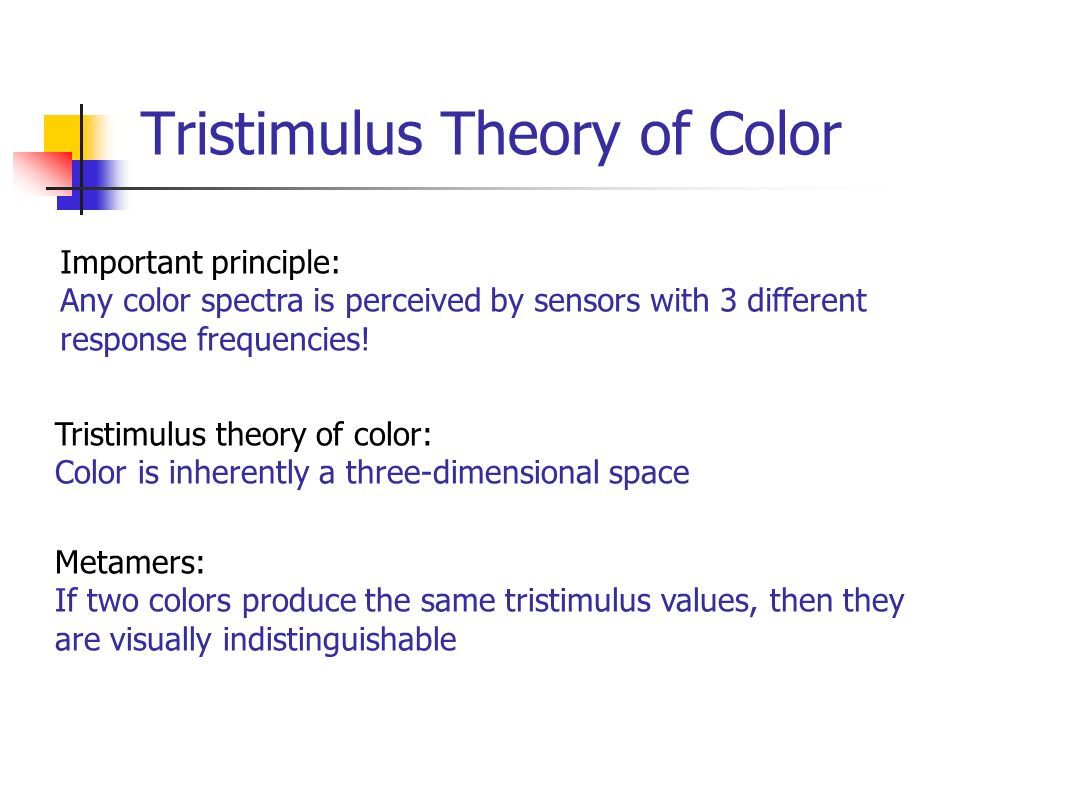 Tristimulus Theory of Color

Important principle:
Any color spectra is perceived by sensors with 3 different response frequencies!

Tristimulus theory of color:
Color is inherently a three-dimensional space

Metamers:
If two colors produce the same tristimulus values, then they are visually indistinguishable